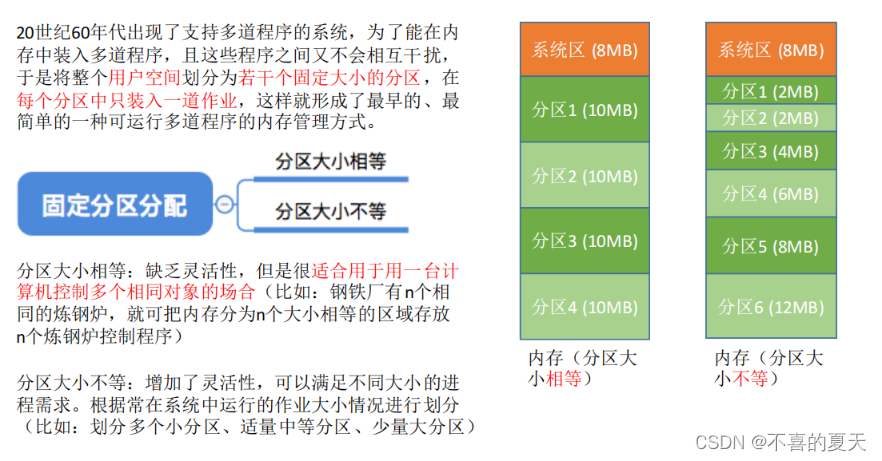 20世纪60年代出现了支持多道程序的系统，为了能在内存中装入多道程序，且这些程序之间又不会相互干扰，于是将整个用户空间划分为若干个固定大小的分区，在每个分区中只装入一道作业，这样就形成了最早的、最简单的一种可运行多道程序的内存管理方式。

固定分区分配

分区大小相等

分区大小不等

分区大小相等：缺乏灵活性，但是很适合用于用一台计算机控制多个相同对象的场合（比如：钢铁厂有n个相同的炼钢炉，就可把内存分为n个大小相等的区域存放n个炼钢炉控制程序）

分区大小不等：增加了灵活性，可以满足不同大小的进程需求。根据常在系统中运行的作业大小情况进行划分（比如：划分多个小分区、适量中等分区、少量大分区）

系统区 (8MB)
分区1 (10MB)
分区2 (10MB)
分区3 (10MB)
分区4 (10MB)
内存（分区大小相等）

系统区 (8MB)
分区1 (2MB)
分区2 (2MB)
分区3 (4MB)
分区4 (6MB)
分区5 (8MB)
分区6 (12MB)
内存（分区大小不等）

CSDN @不喜的夏天